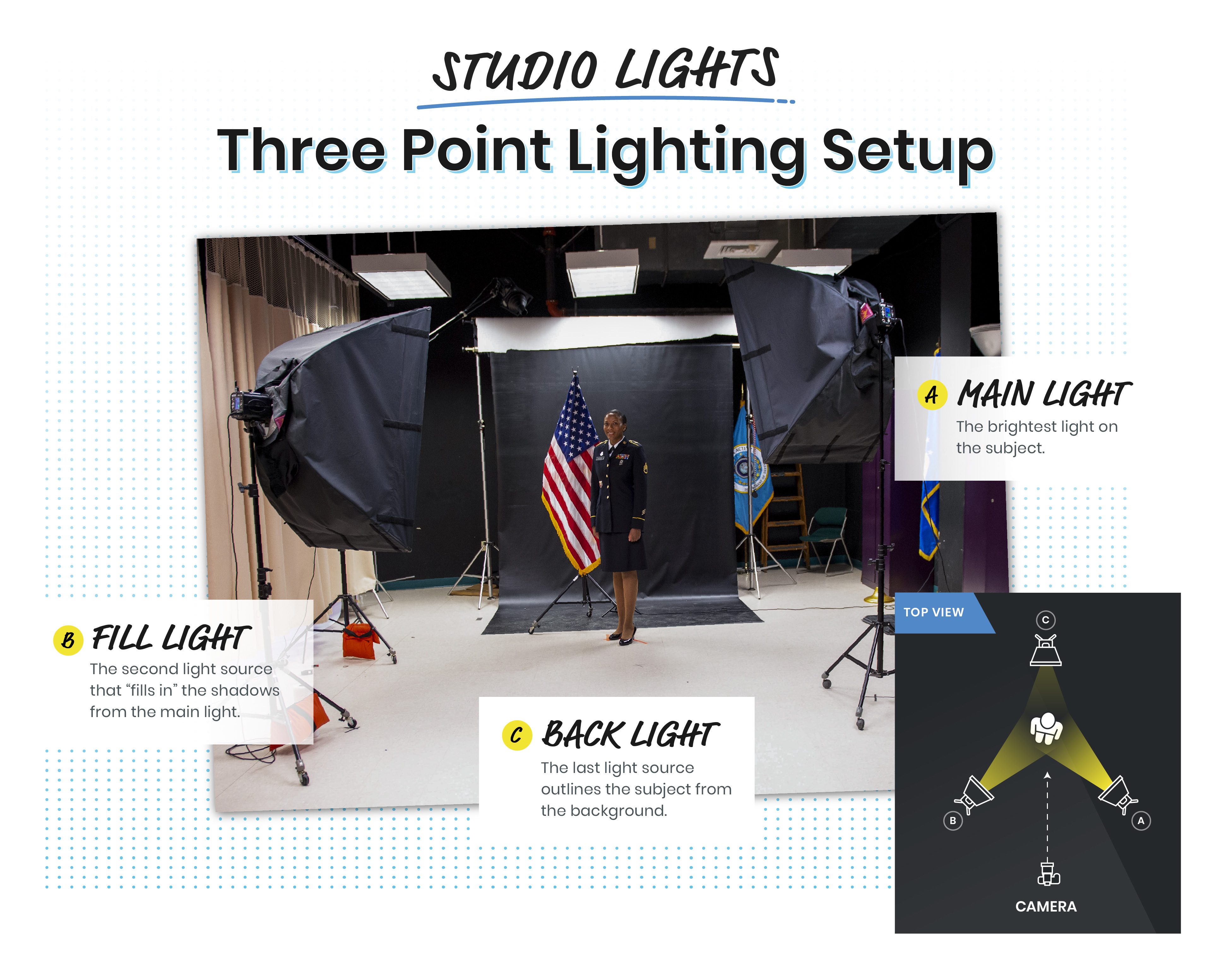 STUDIO LIGHTS

Three Point Lighting Setup

A MAIN LIGHT
The brightest light on the subject.

B FILL LIGHT
The second light source that “fills in” the shadows from the main light.

C BACK LIGHT
The last light source outlines the subject from the background.

TOP VIEW
C
B
A
CAMERA